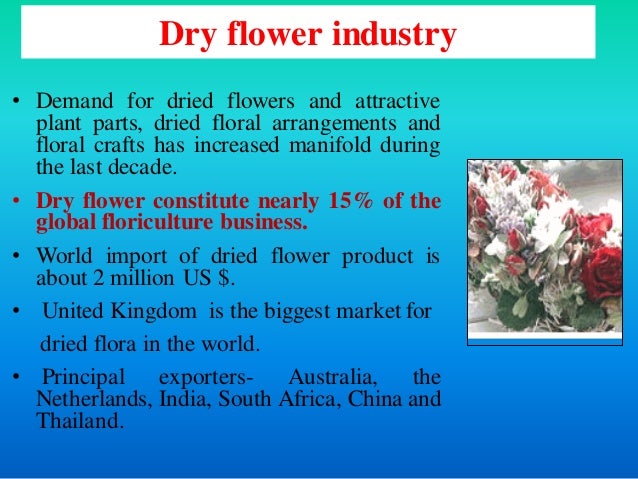 Dry flower industry

• Demand for dried flowers and attractive plant parts, dried floral arrangements and floral crafts has increased manifold during the last decade.

• Dry flower constitute nearly 15% of the global floriculture business.

• World import of dried flower product is about 2 million US $.

• United Kingdom is the biggest market for dried flora in the world.

• Principal exporters- Australia, the Netherlands, India, South Africa, China and Thailand.